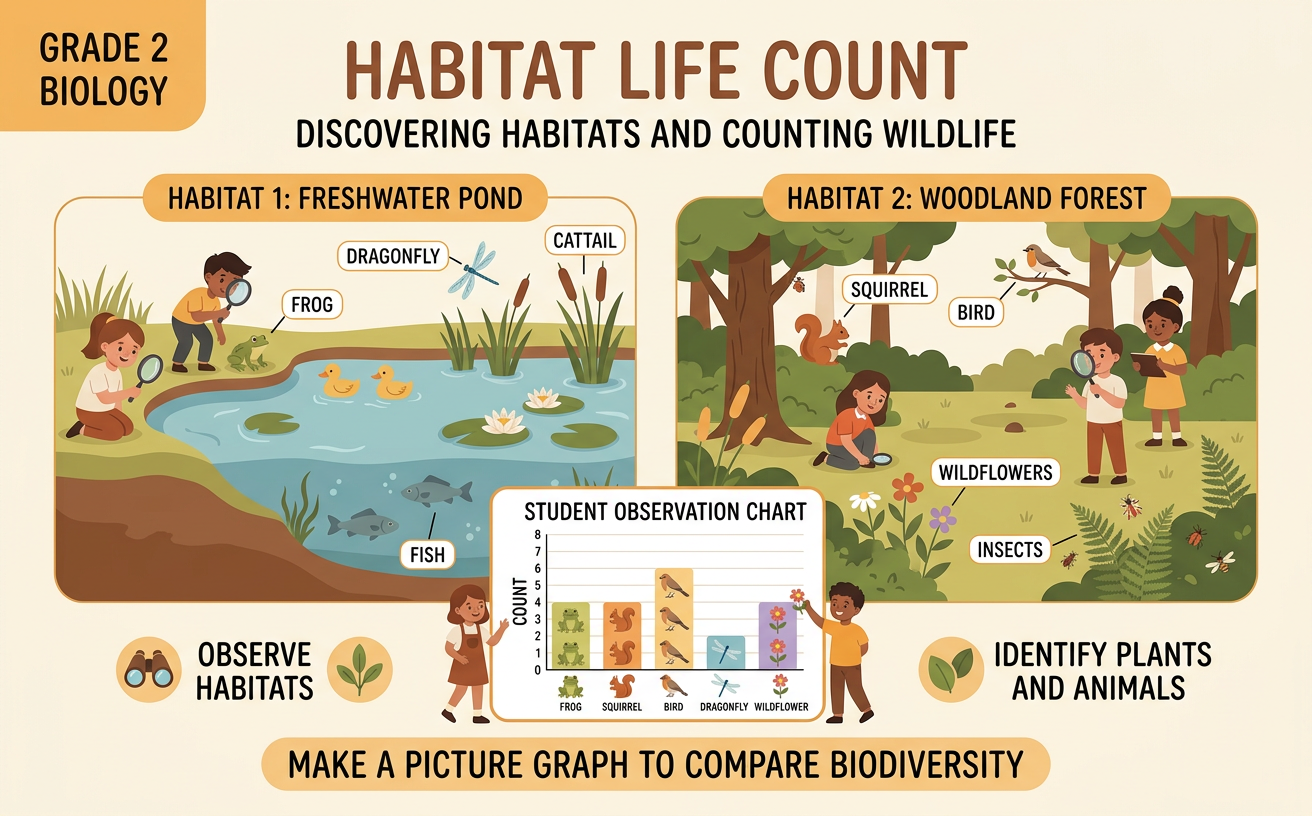 GRADE 2 BIOLOGY

HABITAT LIFE COUNT

DISCOVERING HABITATS AND COUNTING WILDLIFE

HABITAT 1: FRESHWATER POND

DRAGONFLY
CATTAIL
FROG
FISH

HABITAT 2: WOODLAND FOREST

SQUIRREL
BIRD
WILDFLOWERS
INSECTS

STUDENT OBSERVATION CHART

COUNT
8
7
6
5
4
3
2
1
0

FROG SQUIRREL BIRD DRAGONFLY WILDFLOWER

OBSERVE HABITATS

IDENTIFY PLANTS AND ANIMALS

MAKE A PICTURE GRAPH TO COMPARE BIODIVERSITY